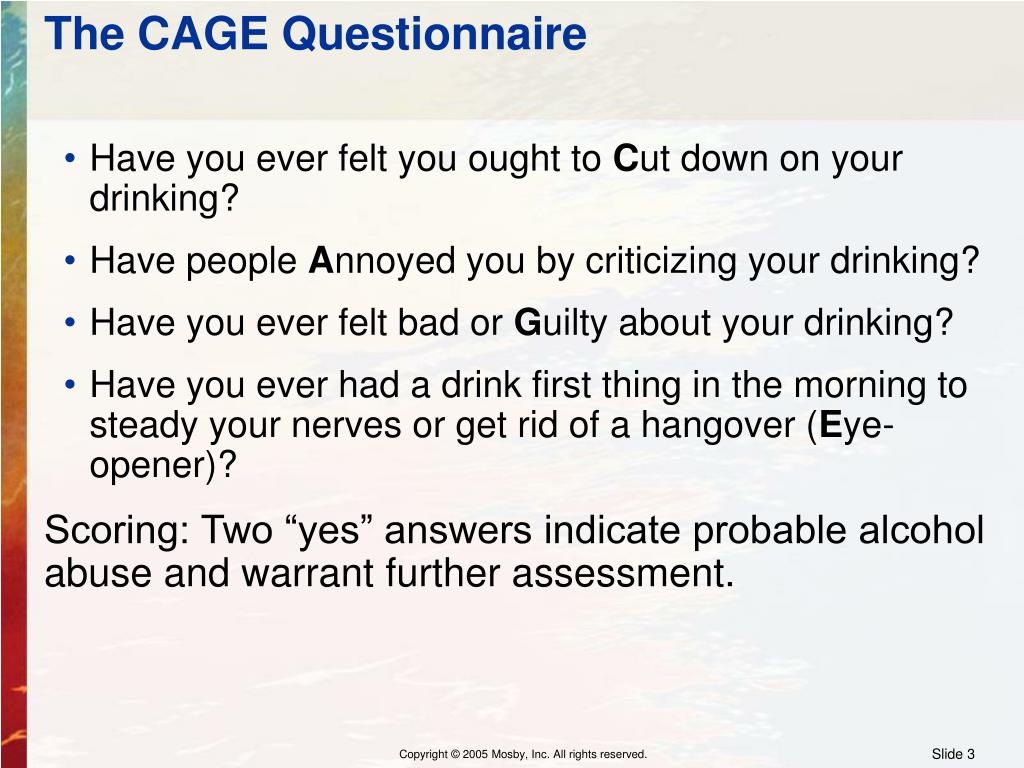 The CAGE Questionnaire

• Have you ever felt you ought to Cut down on your drinking?
• Have people Annoyed you by criticizing your drinking?
• Have you ever felt bad or Guilty about your drinking?
• Have you ever had a drink first thing in the morning to steady your nerves or get rid of a hangover (Eye-opener)?

Scoring: Two “yes” answers indicate probable alcohol abuse and warrant further assessment.

Copyright © 2005 Mosby, Inc. All rights reserved.

Slide 3